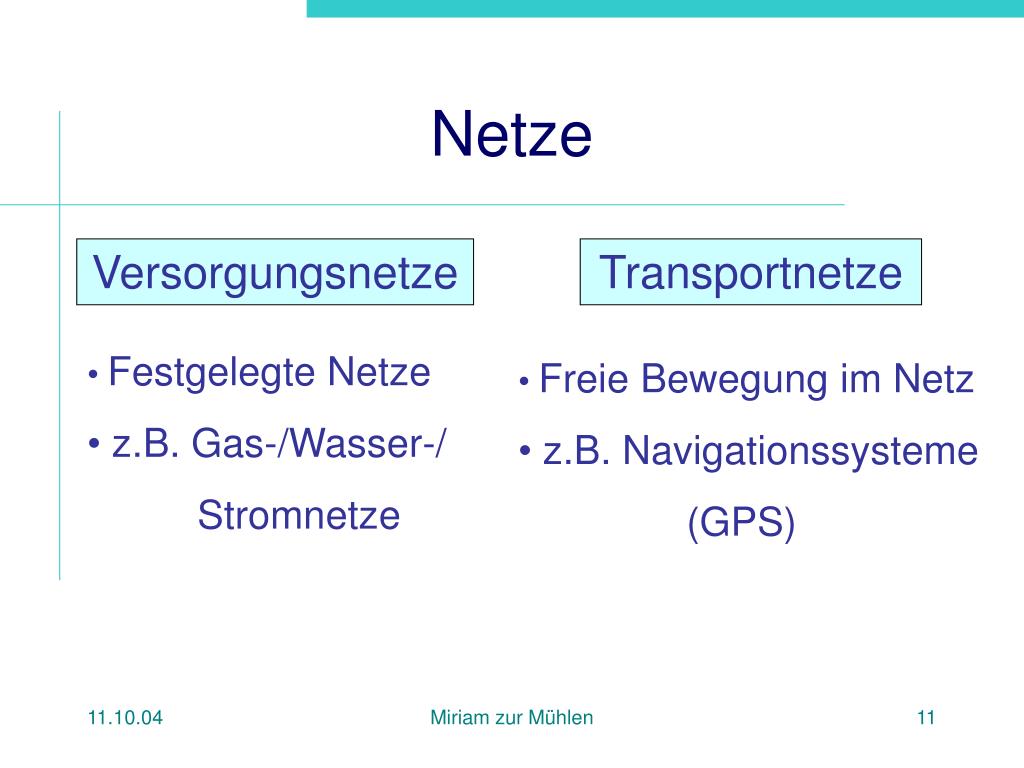 Netze

Versorgungsnetze

• Festgelegte Netze
• z.B. Gas-/Wasser-/ Stromnetze

Transportnetze

• Freie Bewegung im Netz
• z.B. Navigationssysteme (GPS)

11.10.04

Miriam zur Mühlen

11